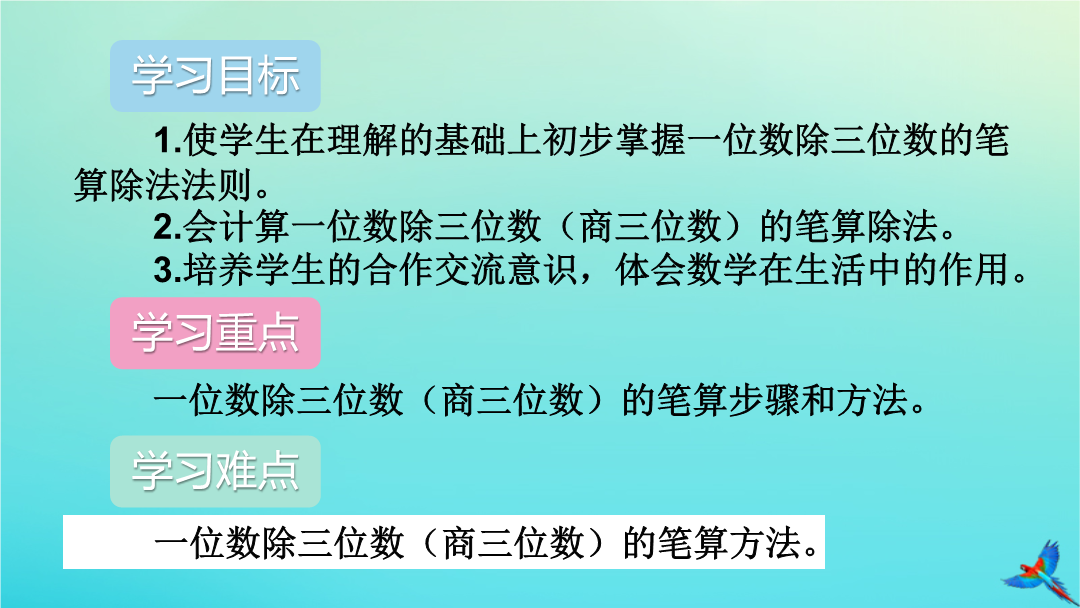 学习目标

1.使学生在理解的基础上初步掌握一位数除三位数的笔算除法法则。

2.会计算一位数除三位数（商三位数）的笔算除法。

3.培养学生的合作交流意识，体会数学在生活中的作用。

学习重点

一位数除三位数（商三位数）的笔算步骤和方法。

学习难点

一位数除三位数（商三位数）的笔算方法。